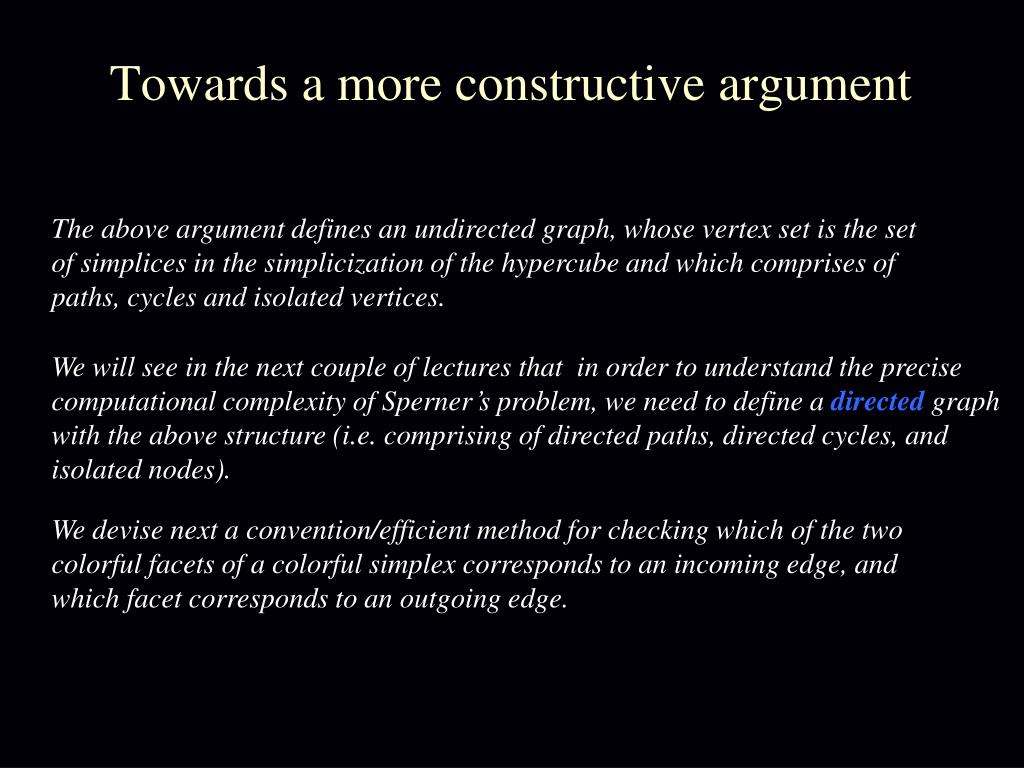 Towards a more constructive argument

The above argument defines an undirected graph, whose vertex set is the set of simplices in the simplicization of the hypercube and which comprises of paths, cycles and isolated vertices.

We will see in the next couple of lectures that in order to understand the precise computational complexity of Sperner's problem, we need to define a directed graph with the above structure (i.e. comprising of directed paths, directed cycles, and isolated nodes).

We devise next a convention/efficient method for checking which of the two colorful facets of a colorful simplex corresponds to an incoming edge, and which facet corresponds to an outgoing edge.